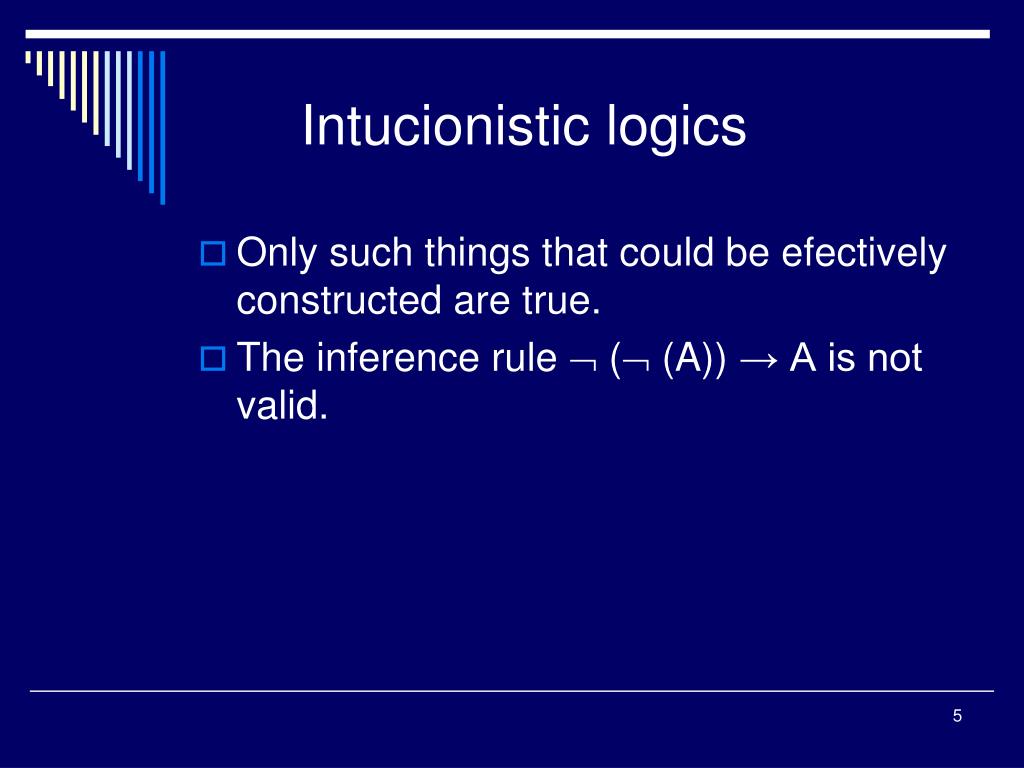 Intucionistic logics

Only such things that could be efectively constructed are true.

The inference rule $\neg (\neg (A)) \rightarrow A$ is not valid.

5